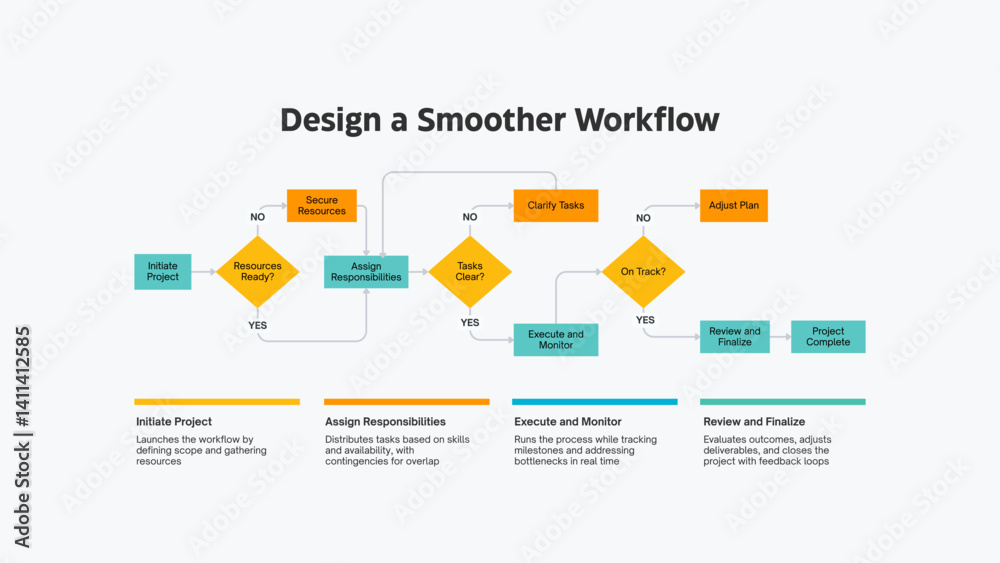 Design a Smoother Workflow

Initiate Project

Resources Ready?

NO

Secure Resources

YES

Assign Responsibilities

Tasks Clear?

NO

Clarify Tasks

YES

Execute and Monitor

On Track?

NO

Adjust Plan

YES

Review and Finalize

Project Complete

Initiate Project

Launches the workflow by defining scope and gathering resources

Assign Responsibilities

Distributes tasks based on skills and availability, with contingencies for overlap

Execute and Monitor

Runs the process while tracking milestones and addressing bottlenecks in real time

Review and Finalize

Evaluates outcomes, adjusts deliverables, and closes the project with feedback loops

Adobe Stock | #1411412585